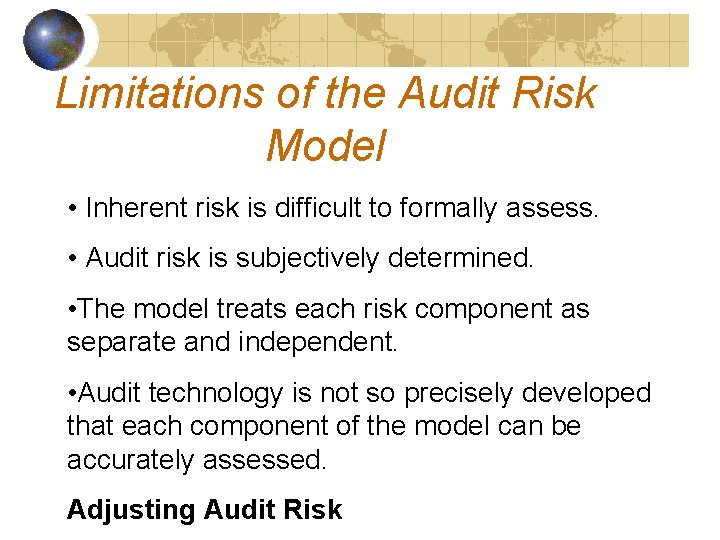 Limitations of the Audit Risk Model

• Inherent risk is difficult to formally assess.

• Audit risk is subjectively determined.

•The model treats each risk component as separate and independent.

•Audit technology is not so precisely developed that each component of the model can be accurately assessed.

Adjusting Audit Risk